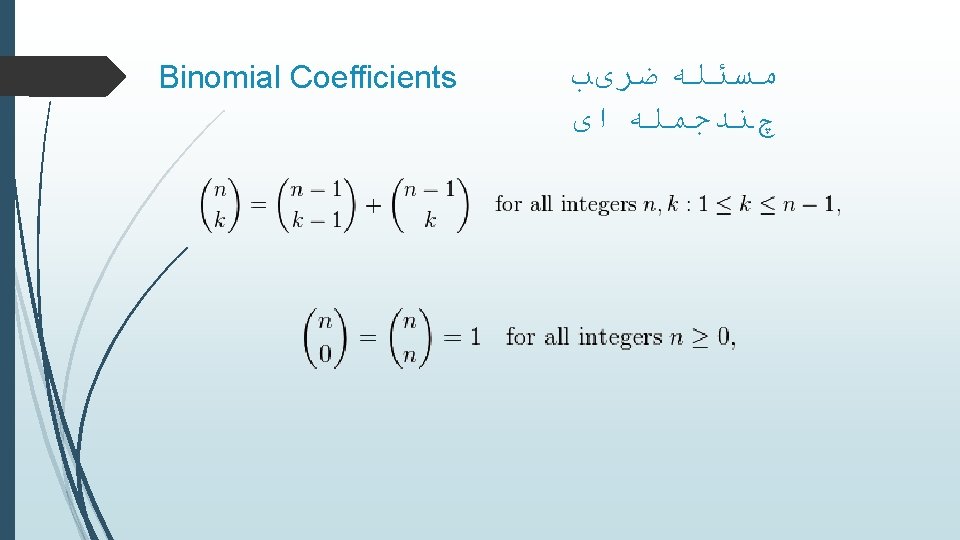 Binomial Coefficients

مسئله ضریب چندجمله ای

$\binom{n}{k} = \binom{n-1}{k-1} + \binom{n-1}{k}$ for all integers $n, k : 1 \leq k \leq n-1$,

$\binom{n}{0} = \binom{n}{n} = 1$ for all integers $n \geq 0$,